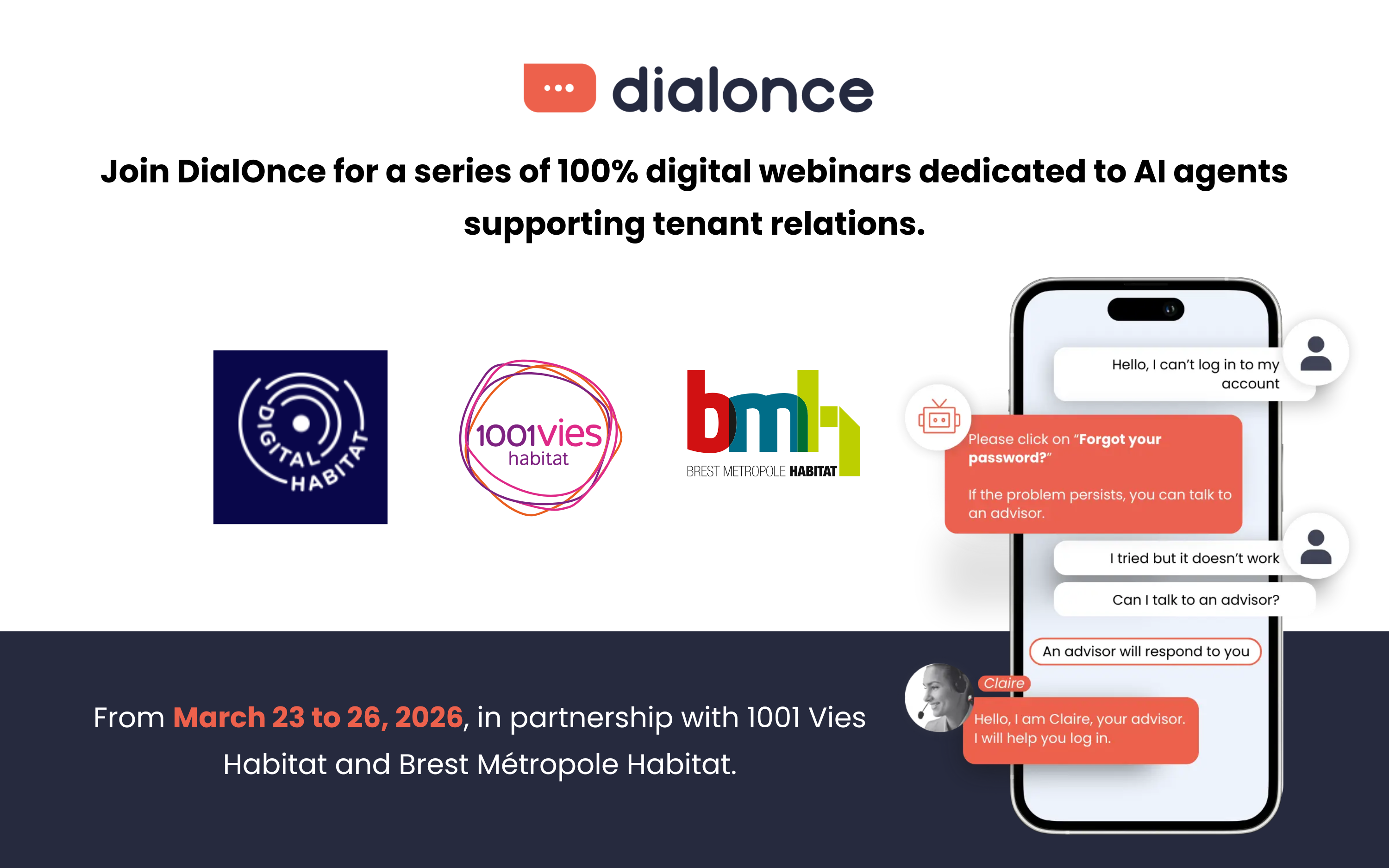 dialonce

Join DialOnce for a series of 100% digital webinars dedicated to AI agents supporting tenant relations.

DIGITAL HABITAT

1001vies habitat

bmh BREST METROPOLE HABITAT

Hello, I can't log in to my account

Please click on "Forgot your password?"

If the problem persists, you can talk to an advisor.

I tried but it doesn't work

Can I talk to an advisor?

An advisor will respond to you

Claire

Hello, I am Claire, your advisor. I will help you log in.

From March 23 to 26, 2026, in partnership with 1001 Vies Habitat and Brest Métropole Habitat.